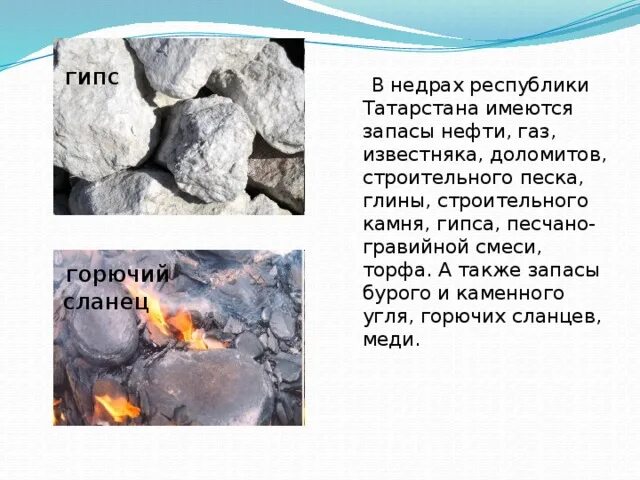 гипс

горючий сланец

В недрах республики Татарстана имеются запасы нефти, газ, известняка, доломитов, строительного песка, глины, строительного камня, гипса, песчано-гравийной смеси, торфа. А также запасы бурого и каменного угля, горючих сланцев, меди.